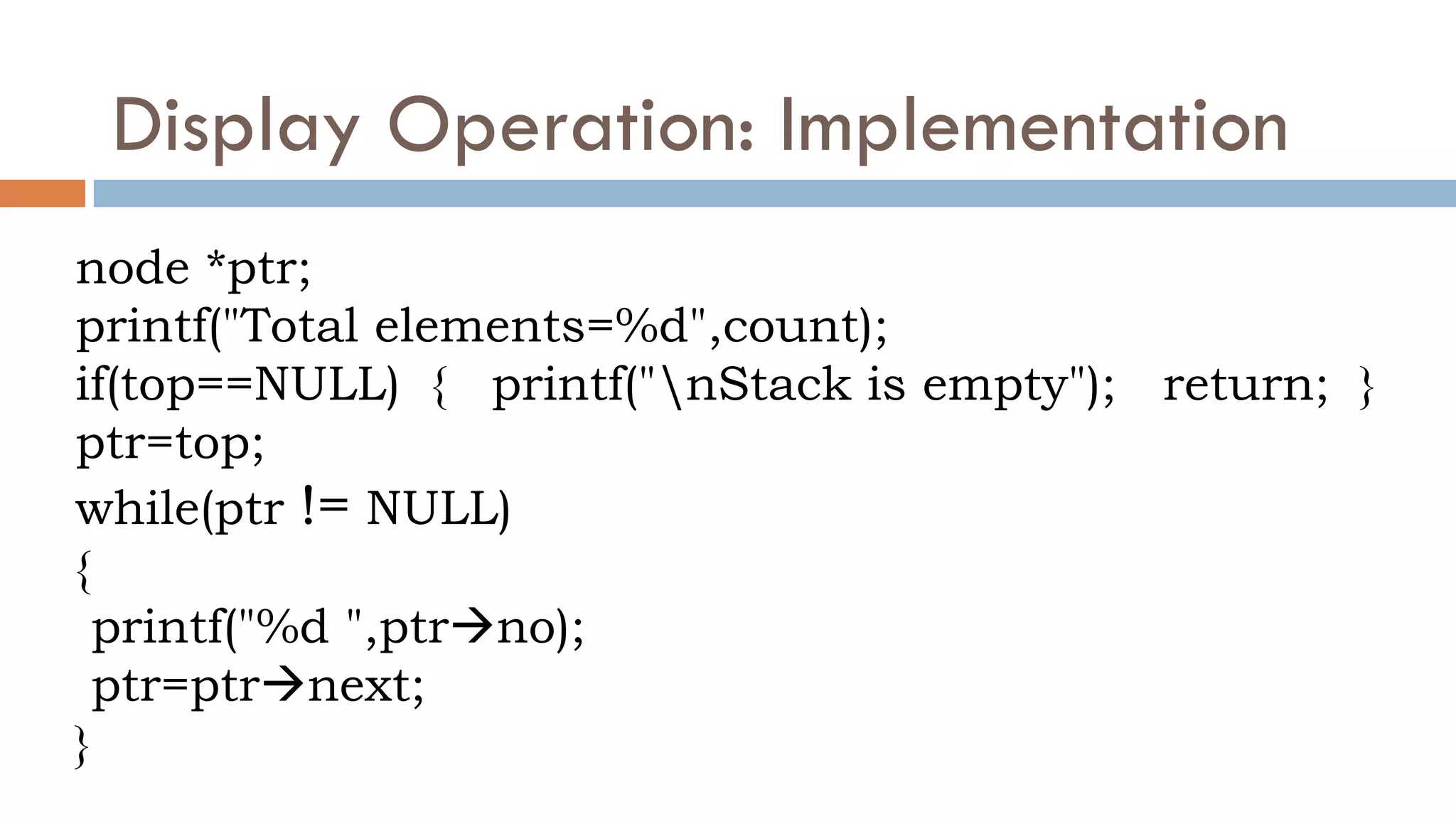 Display Operation: Implementation

node *ptr;
printf("Total elements=%d",count);
if(top==NULL) { printf("\nStack is empty"); return; }
ptr=top;
while(ptr != NULL)
{
printf("%d ",ptr→no);
ptr=ptr→next;
}